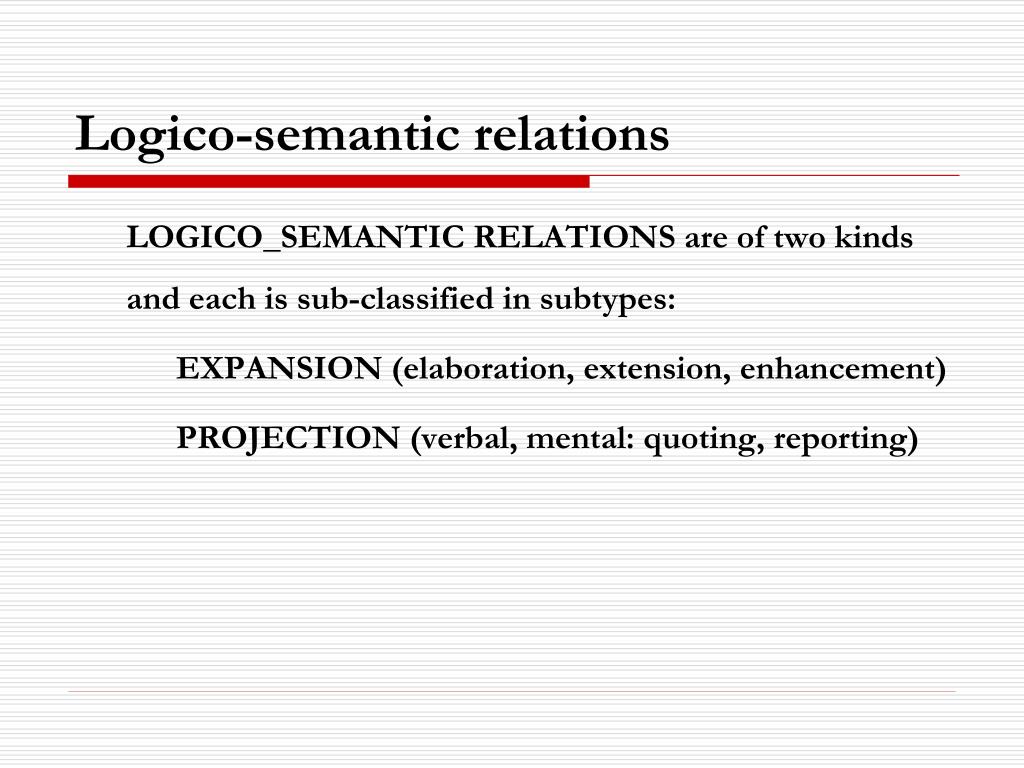 Logico-semantic relations

LOGICO_SEMANTIC RELATIONS are of two kinds and each is sub-classified in subtypes:

EXPANSION (elaboration, extension, enhancement)

PROJECTION (verbal, mental: quoting, reporting)